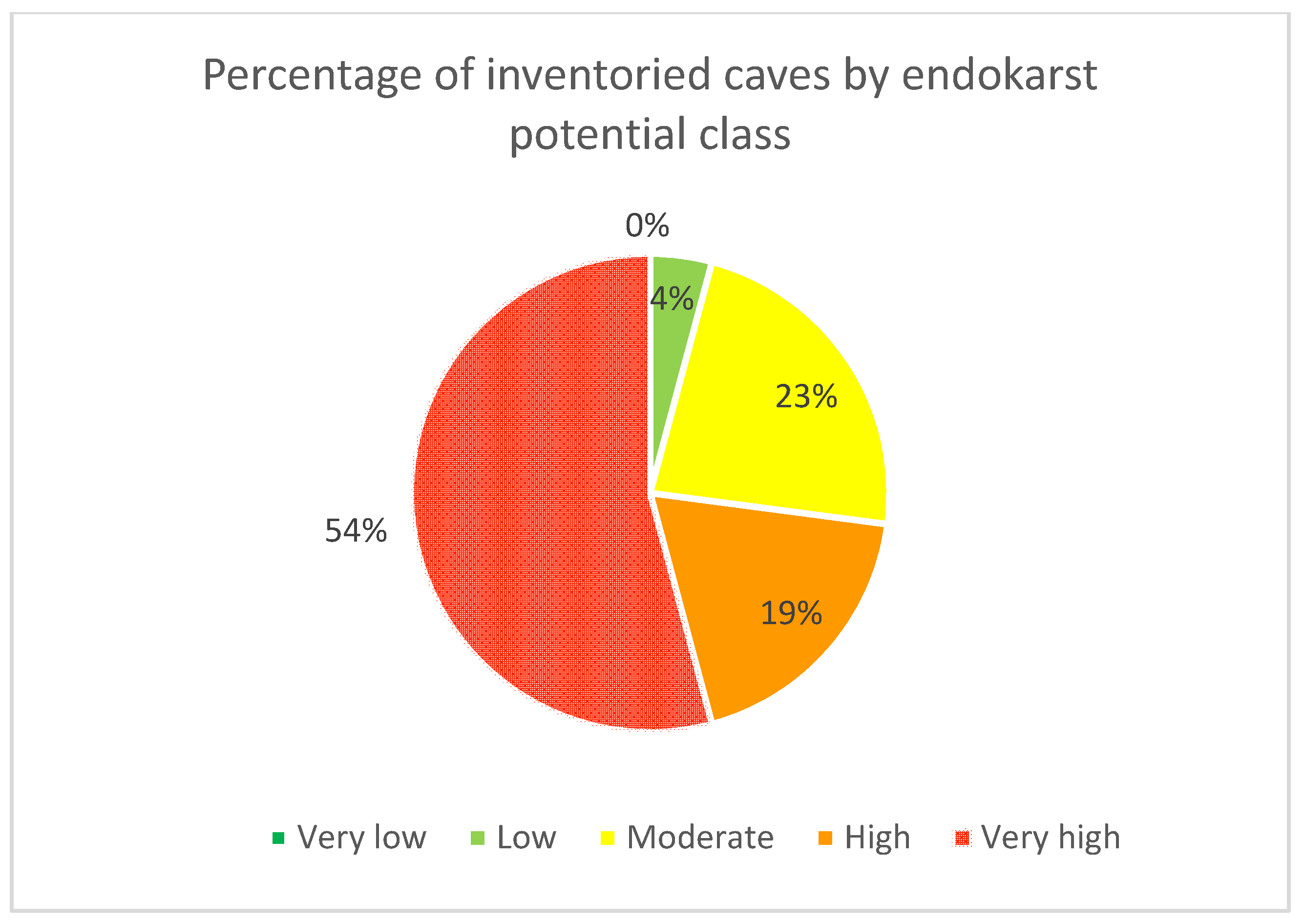 Percentage of inventoried caves by endokarst potential class

0%

4%

23%

19%

54%

Very low Low Moderate High Very high